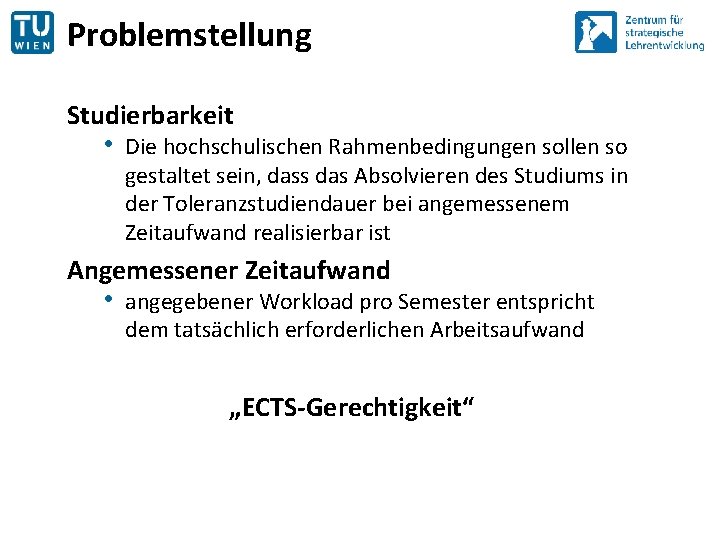 TU WIEN Problemstellung

Zentrum für strategische Lehrentwicklung

Studierbarkeit

• Die hochschulischen Rahmenbedingungen sollen so gestaltet sein, dass das Absolvieren des Studiums in der Toleranzstudiendauer bei angemessenem Zeitaufwand realisierbar ist

Angemessener Zeitaufwand

• angegebener Workload pro Semester entspricht dem tatsächlich erforderlichen Arbeitsaufwand

„ECTS-Gerechtigkeit“